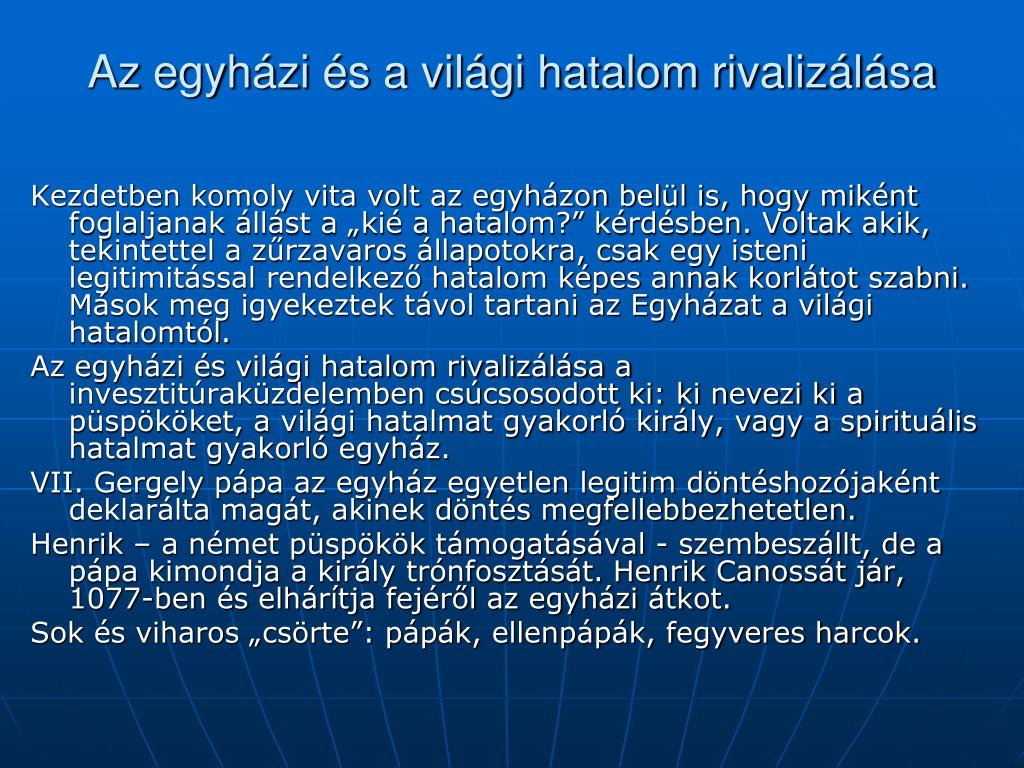 Az egyházi és a világi hatalom rivalizálása

Kezdetben komoly vita volt az egyházon belül is, hogy miként foglaljanak állást a „kié a hatalom?” kérdésben. Voltak akik, tekintettel a zűrzavaros állapotokra, csak egy isteni legitimitással rendelkező hatalom képes annak korlátot szabni. Mások meg igyekeztek távol tartani az Egyházat a világi hatalomtól.

Az egyházi és világi hatalom rivalizálása a invesztitúraküzdelemben csúcsosodott ki: ki nevezi ki a püspököket, a világi hatalmat gyakorló király, vagy a spirituális hatalmat gyakorló egyház.

VII. Gergely pápa az egyház egyetlen legitim döntéshozójaként deklarálta magát, akinek döntés megfellebbezhetetlen.

Henrik – a német püspökök támogatásával - szembeszállt, de a pápa kimondja a király trónfosztását. Henrik Canossát jár, 1077-ben és elhárítja fejéről az egyházi átkot.

Sok és viharos „csörte”: pápák, ellenpápák, fegyveres harcok.